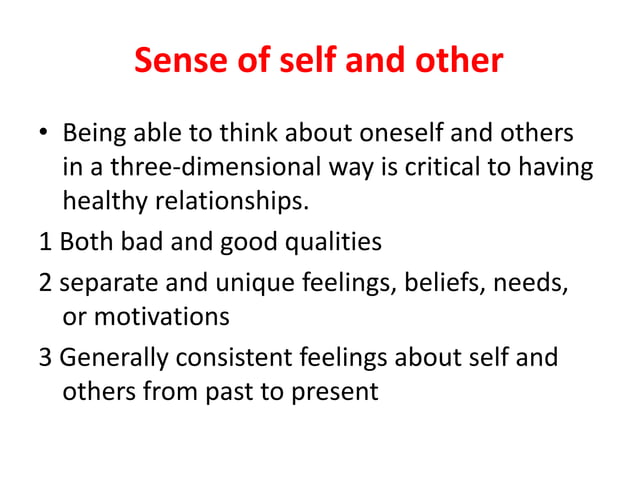 Sense of self and other

• Being able to think about oneself and others in a three-dimensional way is critical to having healthy relationships.

1 Both bad and good qualities

2 separate and unique feelings, beliefs, needs, or motivations

3 Generally consistent feelings about self and others from past to present